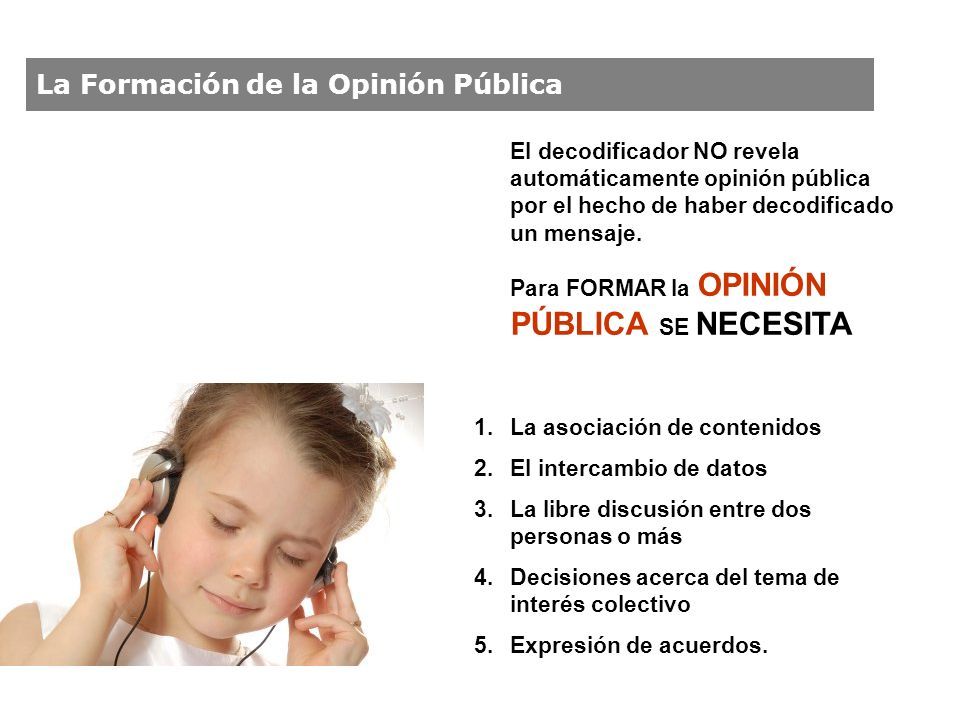 La Formación de la Opinión Pública

El decodificador NO revela automáticamente opinión pública por el hecho de haber decodificado un mensaje.

Para FORMAR la OPINIÓN PÚBLICA SE NECESITA

1. La asociación de contenidos
2. El intercambio de datos
3. La libre discusión entre dos personas o más
4. Decisiones acerca del tema de interés colectivo
5. Expresión de acuerdos.